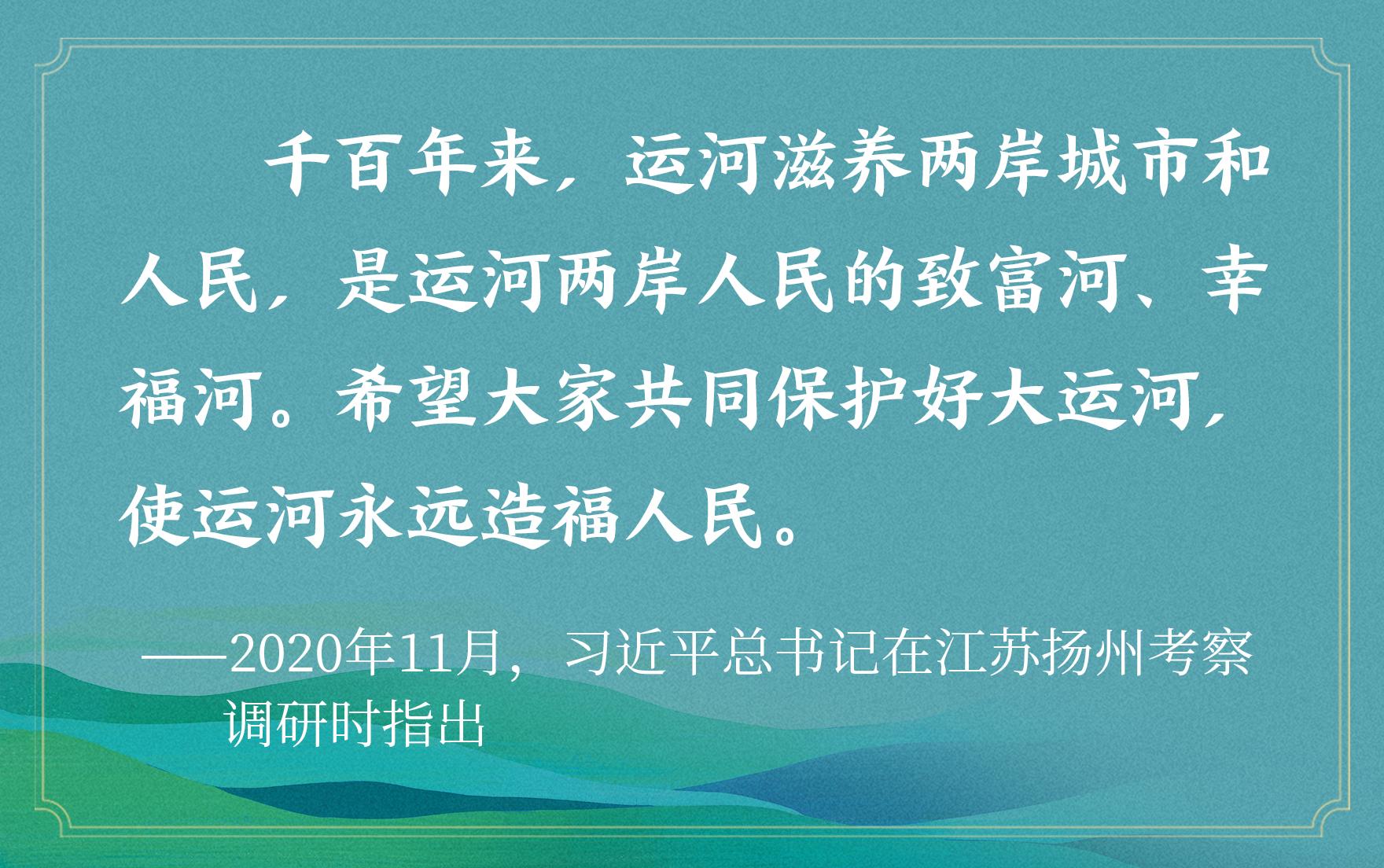 千百年来，运河滋养两岸城市和人民，是运河两岸人民的致富河、幸福河。希望大家共同保护好大运河，使运河永远造福人民。

——2020年11月，习近平总书记在江苏扬州考察调研时指出